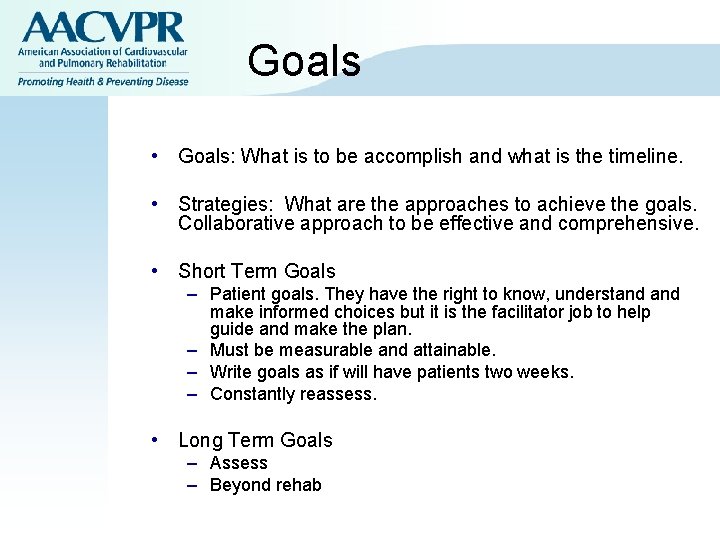 AACVPR
American Association of Cardiovascular and Pulmonary Rehabilitation
Promoting Health & Preventing Disease

Goals

• Goals: What is to be accomplish and what is the timeline.

• Strategies: What are the approaches to achieve the goals. Collaborative approach to be effective and comprehensive.

• Short Term Goals
– Patient goals. They have the right to know, understand and make informed choices but it is the facilitator job to help guide and make the plan.
– Must be measurable and attainable.
– Write goals as if will have patients two weeks.
– Constantly reassess.

• Long Term Goals
– Assess
– Beyond rehab